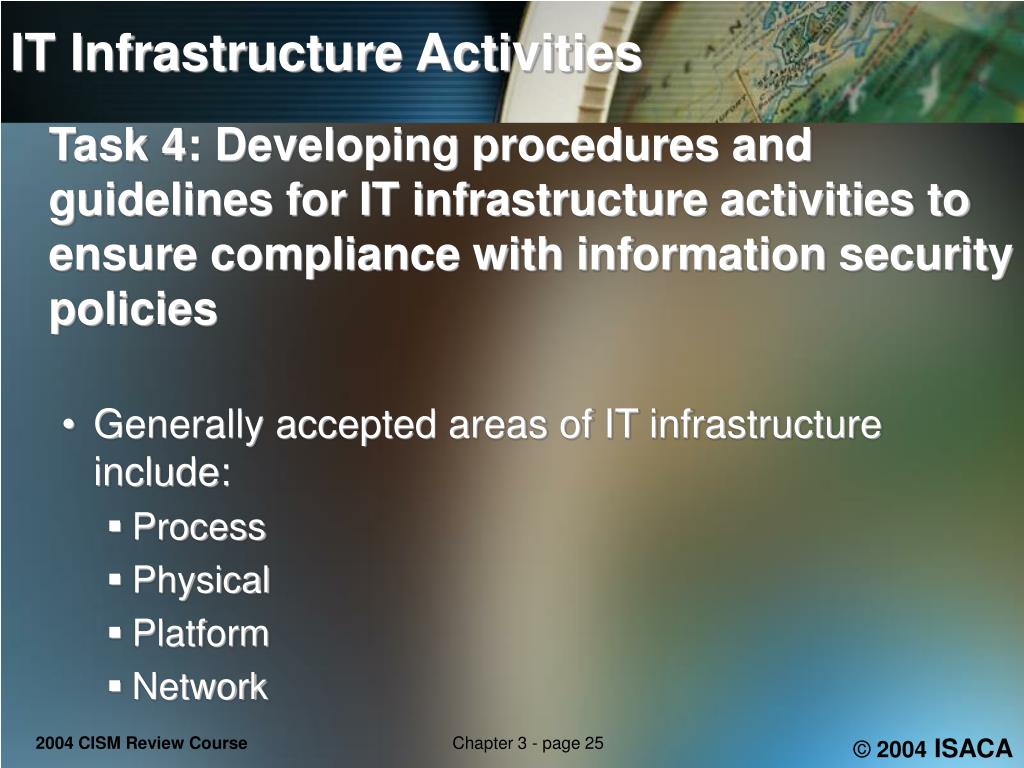 IT Infrastructure Activities

Task 4: Developing procedures and guidelines for IT infrastructure activities to ensure compliance with information security policies

• Generally accepted areas of IT infrastructure include:
▪ Process
▪ Physical
▪ Platform
▪ Network

2004 CISM Review Course

Chapter 3 - page 25

© 2004 ISACA